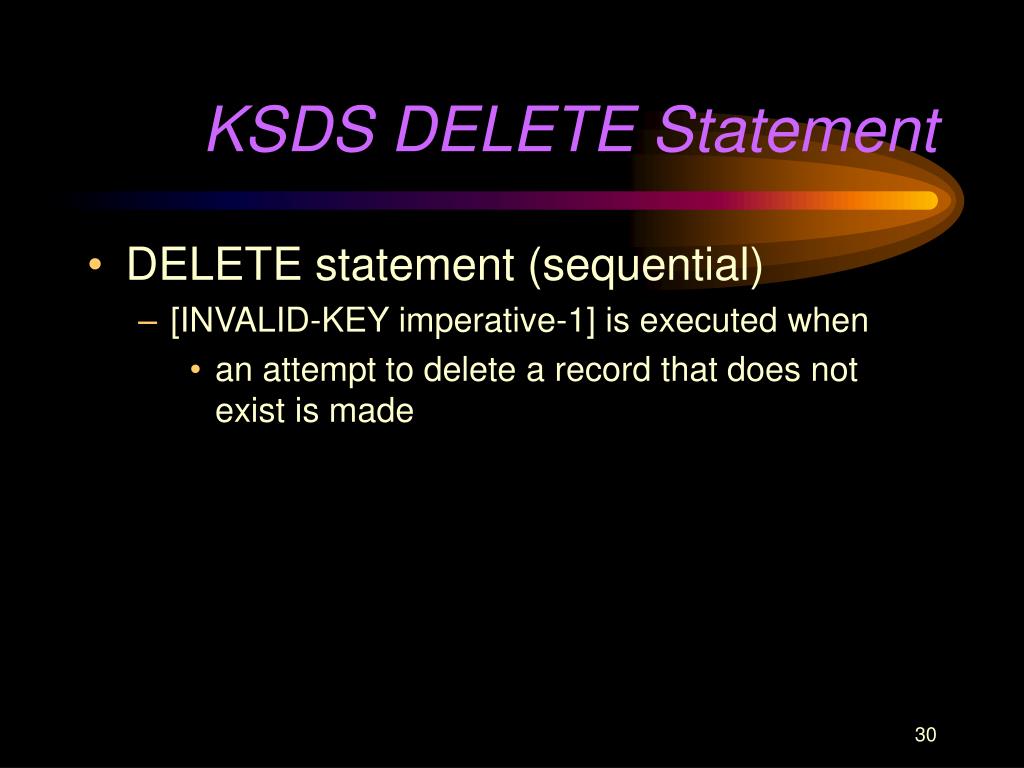 KSDS DELETE Statement

• DELETE statement (sequential)
– [INVALID-KEY imperative-1] is executed when
• an attempt to delete a record that does not exist is made

30